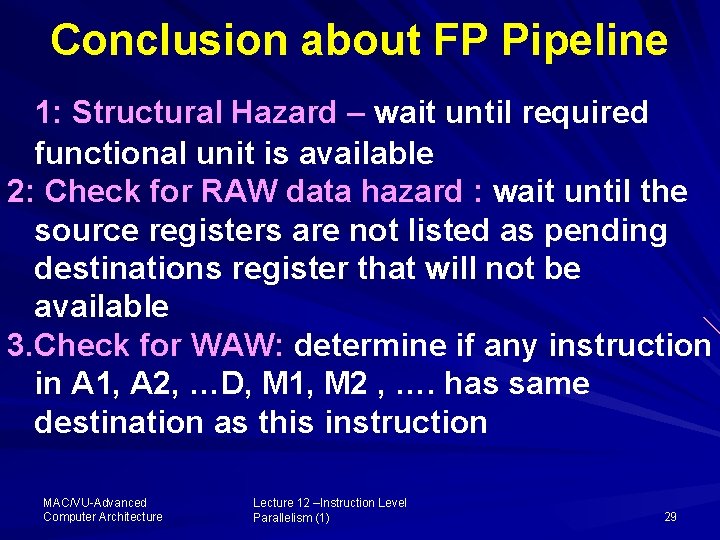 Conclusion about FP Pipeline

1: Structural Hazard – wait until required functional unit is available

2: Check for RAW data hazard : wait until the source registers are not listed as pending destinations register that will not be available

3.Check for WAW: determine if any instruction in A1, A2, …D, M1, M2 , …. has same destination as this instruction

MAC/VU-Advanced Computer Architecture

Lecture 12 –Instruction Level Parallelism (1)

29